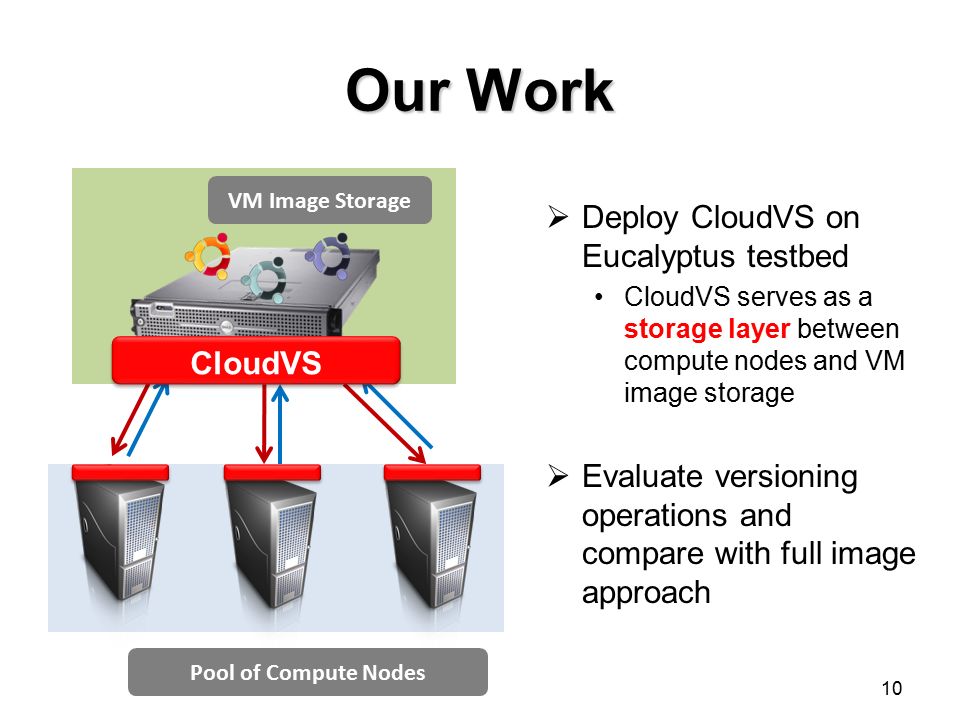 Our Work

VM Image Storage

CloudVS

Pool of Compute Nodes

➢ Deploy CloudVS on Eucalyptus testbed

• CloudVS serves as a storage layer between compute nodes and VM image storage

➢ Evaluate versioning operations and compare with full image approach

10